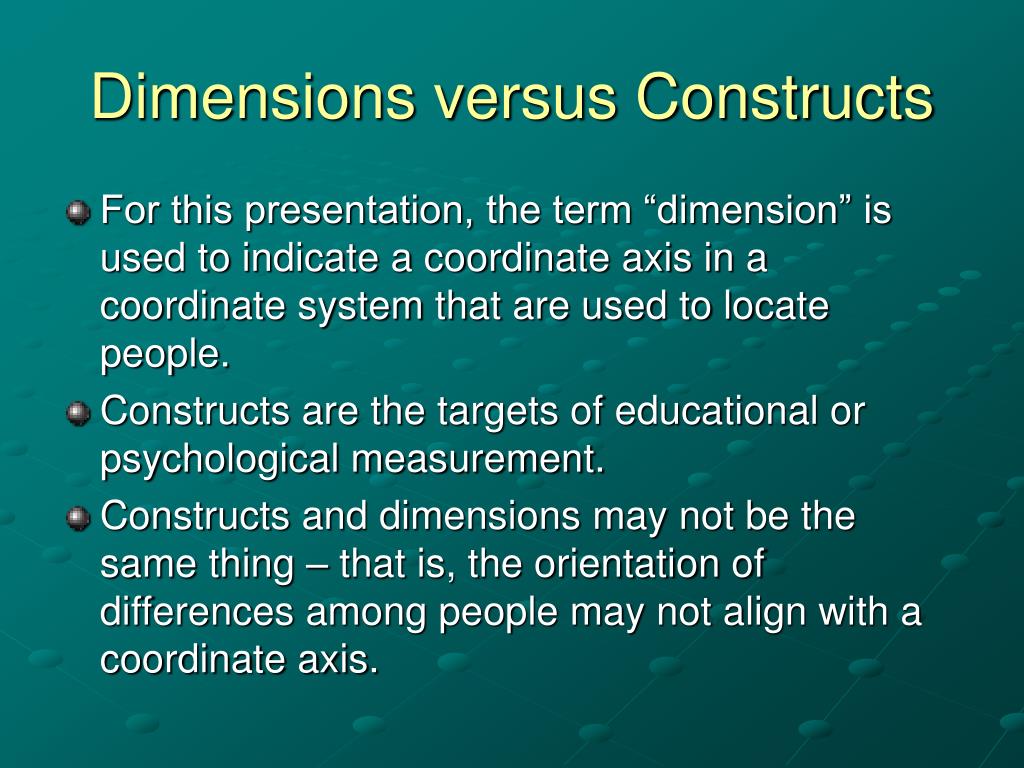 Dimensions versus Constructs

For this presentation, the term “dimension” is used to indicate a coordinate axis in a coordinate system that are used to locate people.

Constructs are the targets of educational or psychological measurement.

Constructs and dimensions may not be the same thing – that is, the orientation of differences among people may not align with a coordinate axis.